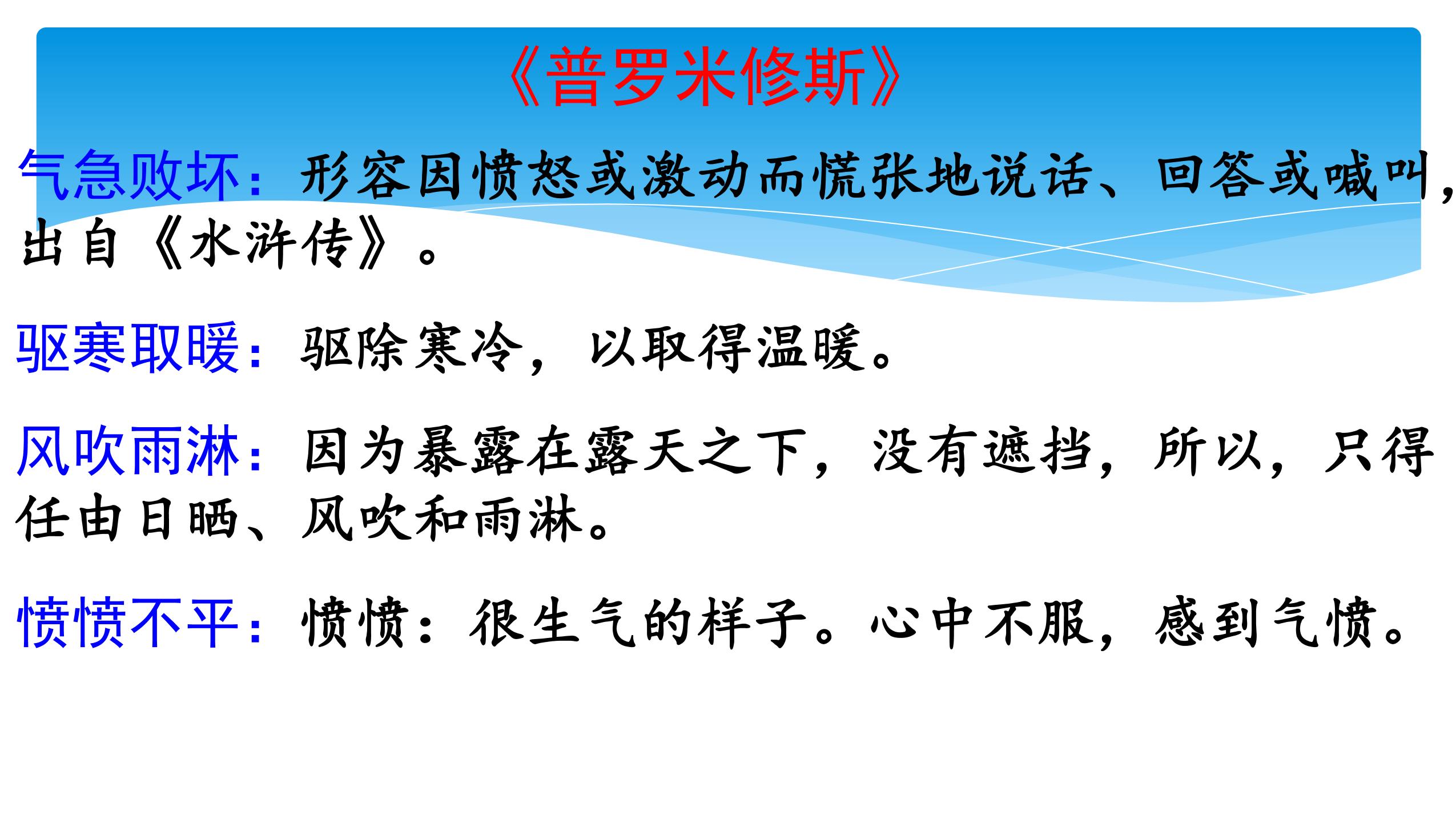 《普罗米修斯》

气急败坏：形容因愤怒或激动而慌张地说话、回答或喊叫，出自《水浒传》。

驱寒取暖：驱除寒冷，以取得温暖。

风吹雨淋：因为暴露在露天之下，没有遮挡，所以，只得任由日晒、风吹和雨淋。

愤愤不平：愤愤：很生气的样子。心中不服，感到气愤。